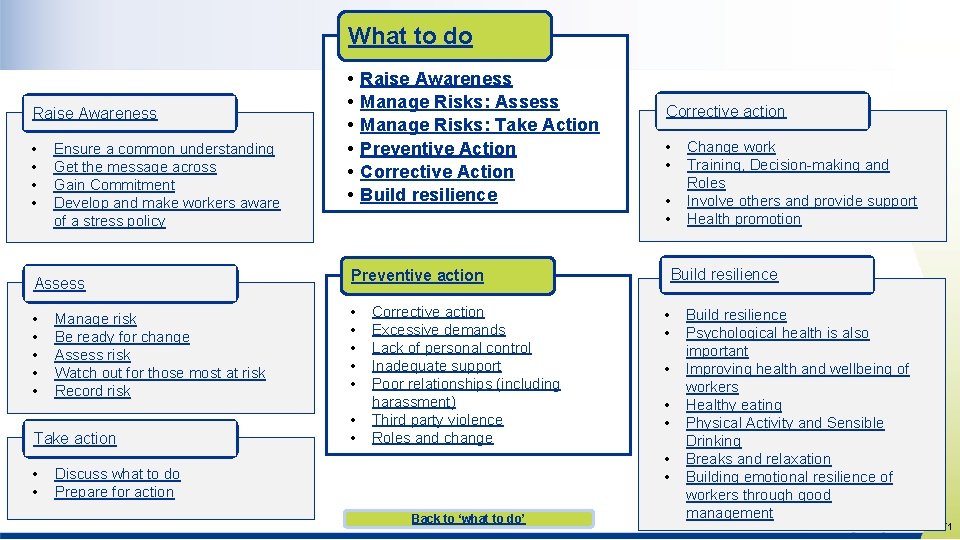 What to do

• Raise Awareness
• Manage Risks: Assess
• Manage Risks: Take Action
• Preventive Action
• Corrective Action
• Build resilience

Raise Awareness

• Ensure a common understanding
• Get the message across
• Gain Commitment
• Develop and make workers aware of a stress policy

Assess

• Manage risk
• Be ready for change
• Assess risk
• Watch out for those most at risk
• Record risk

Take action

• Discuss what to do
• Prepare for action

Preventive action

• Corrective action
• Excessive demands
• Lack of personal control
• Inadequate support
• Poor relationships (including harassment)
• Third party violence
• Roles and change

Back to 'what to do'

Corrective action

• Change work
• Training, Decision-making and Roles
• Involve others and provide support
• Health promotion

Build resilience

• Build resilience
• Psychological health is also important
• Improving health and wellbeing of workers
• Healthy eating
• Physical Activity and Sensible Drinking
• Breaks and relaxation
• Building emotional resilience of workers through good management

1